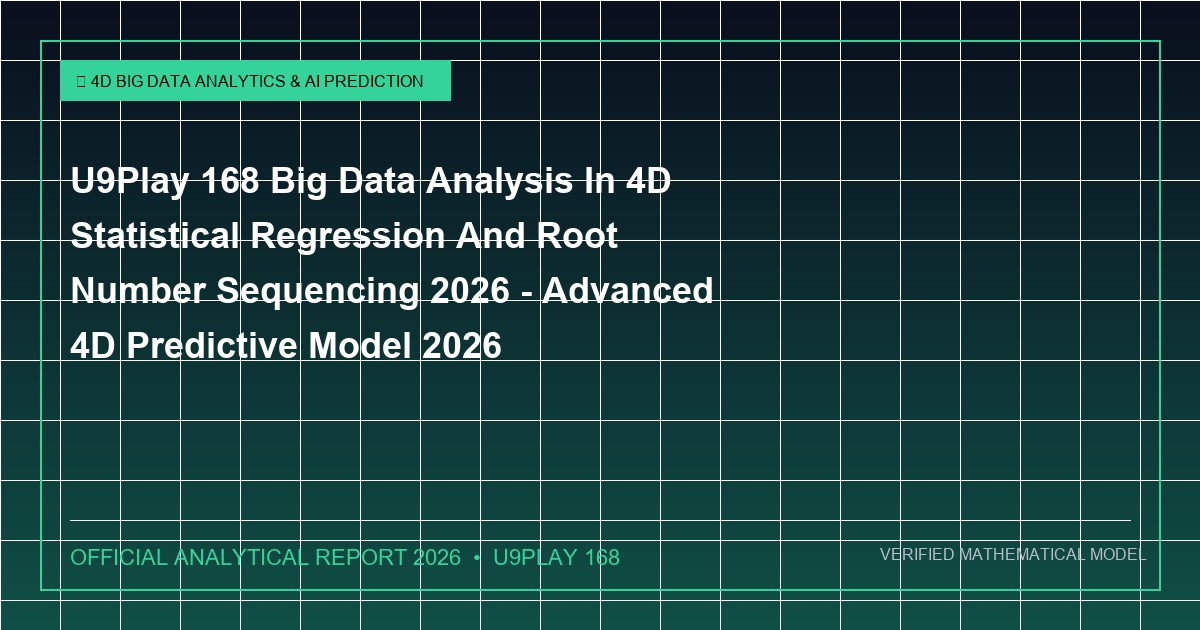 4D BIG DATA ANALYTICS & AI PREDICTION

U9Play 168 Big Data Analysis In 4D Statistical Regression And Root Number Sequencing 2026 - Advanced 4D Predictive Model 2026

OFFICIAL ANALYTICAL REPORT 2026 • U9PLAY 168

VERIFIED MATHEMATICAL MODEL